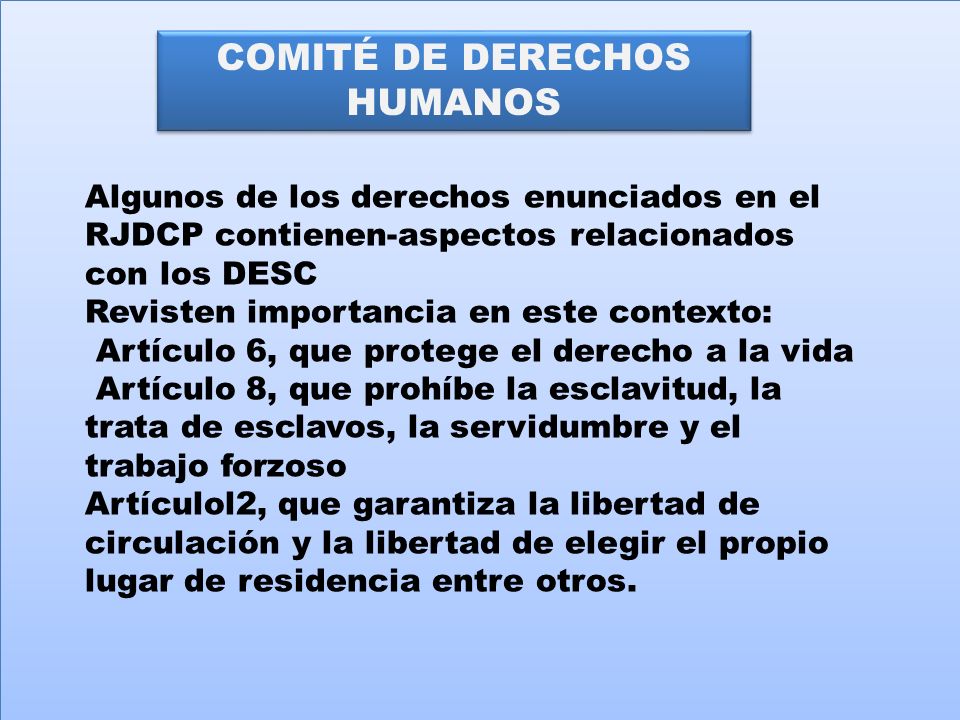 COMITÉ DE DERECHOS HUMANOS

Algunos de los derechos enunciados en el RJDCP contienen-aspectos relacionados con los DESC
Revisten importancia en este contexto:
Artículo 6, que protege el derecho a la vida
Artículo 8, que prohíbe la esclavitud, la trata de esclavos, la servidumbre y el trabajo forzoso
Artículol2, que garantiza la libertad de circulación y la libertad de elegir el propio lugar de residencia entre otros.